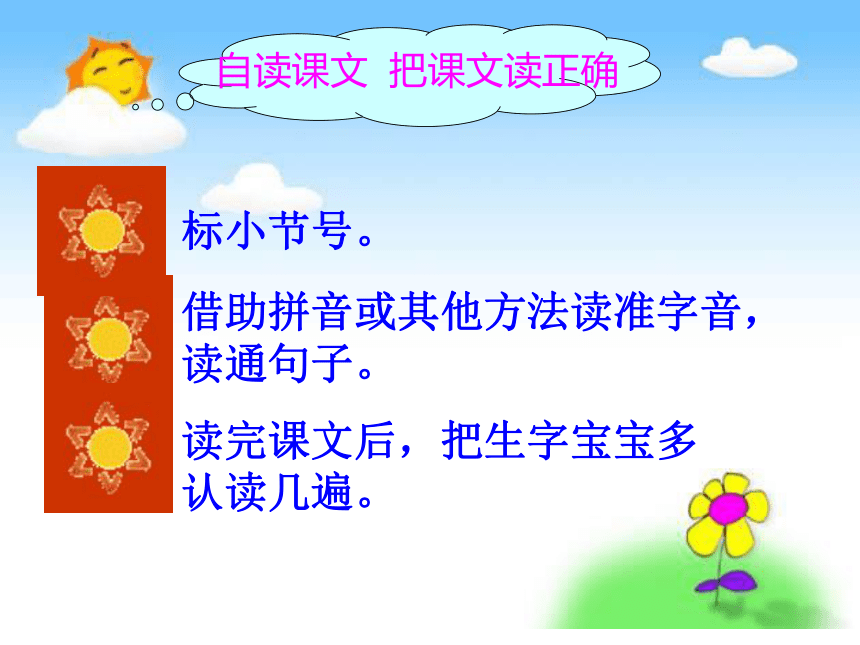 自读课文 把课文读正确

标小节号。

借助拼音或其他方法读准字音，读通句子。

读完课文后，把生字宝宝多认读几遍。